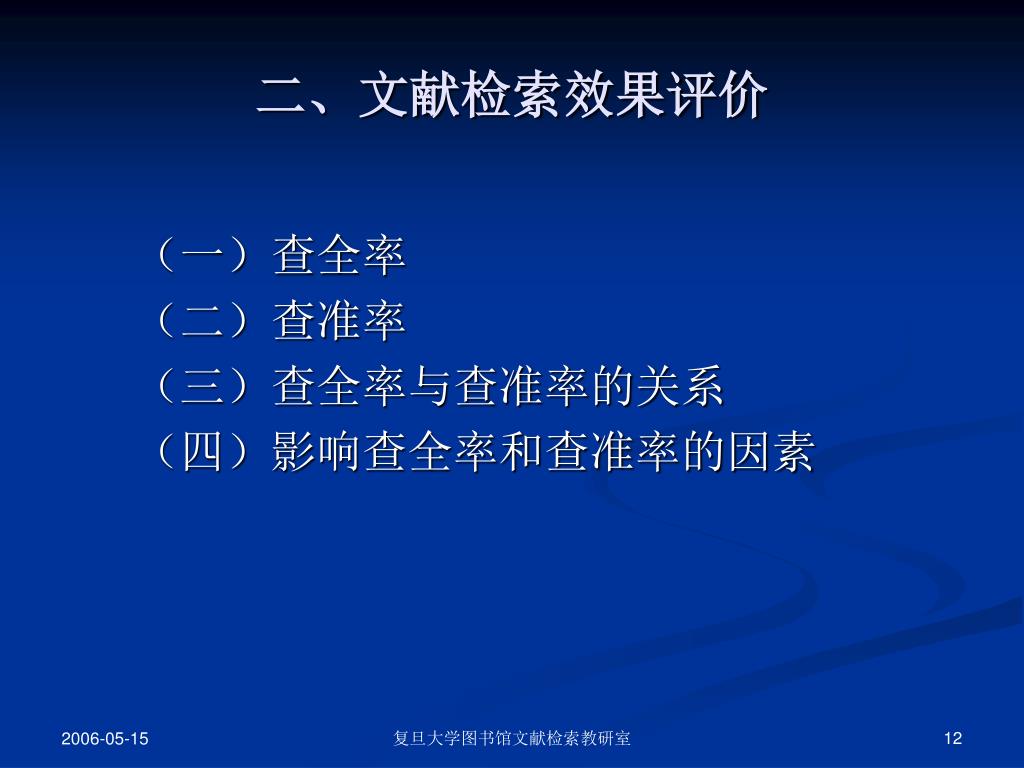 二、文献检索效果评价

（一）查全率
（二）查准率
（三）查全率与查准率的关系
（四）影响查全率和查准率的因素

2006-05-15

复旦大学图书馆文献检索教研室

12